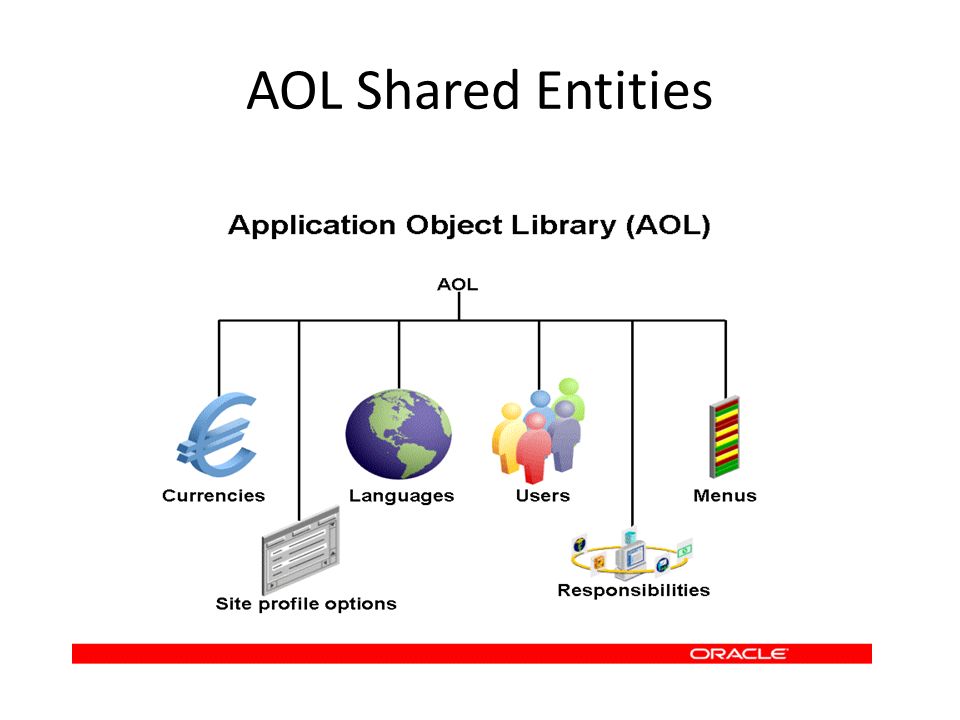 AOL Shared Entities

Application Object Library (AOL)

AOL

Currencies

Languages

Users

Menus

Site profile options

Responsibilities

ORACLE